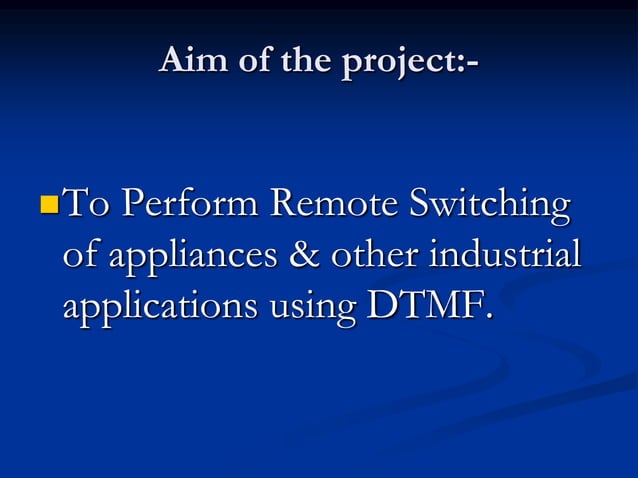 Aim of the project:-

To Perform Remote Switching of appliances & other industrial applications using DTMF.